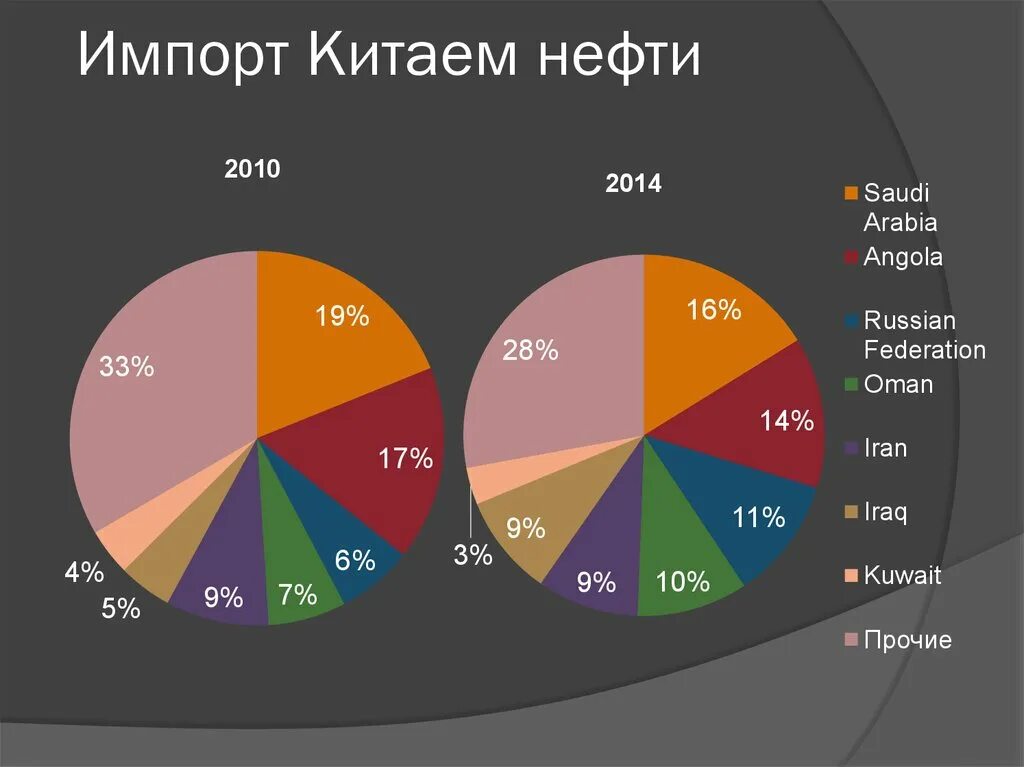 Импорт Китаем нефти

2010

19%
17%
6%
7%
9%
5%
4%
33%

2014

16%
14%
11%
10%
9%
9%
3%
28%

Saudi Arabia
Angola
Russian Federation
Oman
Iran
Iraq
Kuwait
Прочие